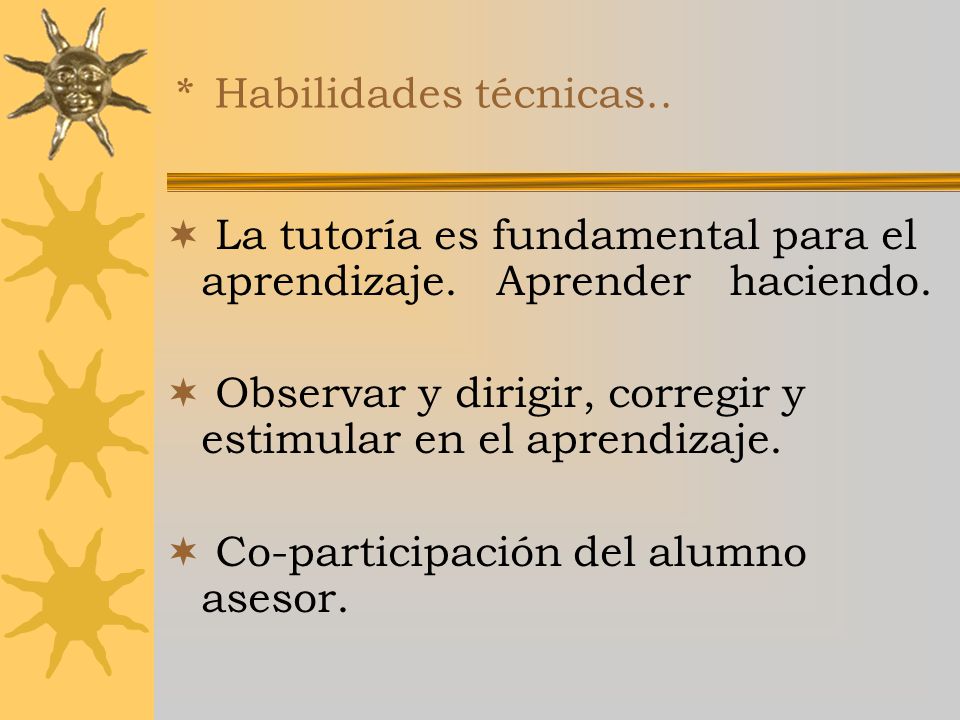 * Habilidades técnicas..

La tutoría es fundamental para el aprendizaje. Aprender haciendo.

Observar y dirigir, corregir y estimular en el aprendizaje.

Co-participación del alumno asesor.